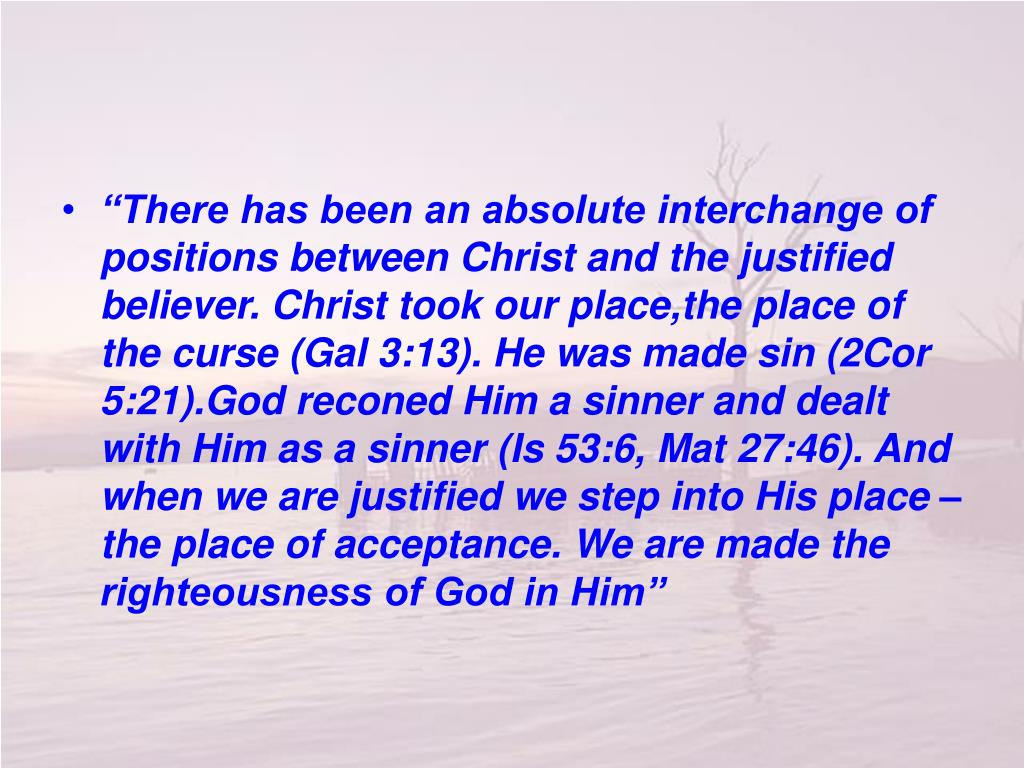 • “There has been an absolute interchange of positions between Christ and the justified believer. Christ took our place,the place of the curse (Gal 3:13). He was made sin (2Cor 5:21).God reconed Him a sinner and dealt with Him as a sinner (Is 53:6, Mat 27:46). And when we are justified we step into His place – the place of acceptance. We are made the righteousness of God in Him”